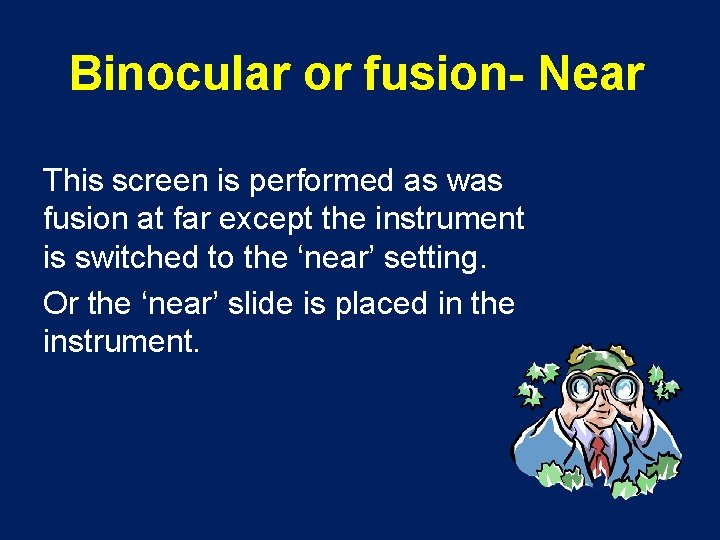 Binocular or fusion- Near

This screen is performed as was fusion at far except the instrument is switched to the ‘near’ setting.

Or the ‘near’ slide is placed in the instrument.